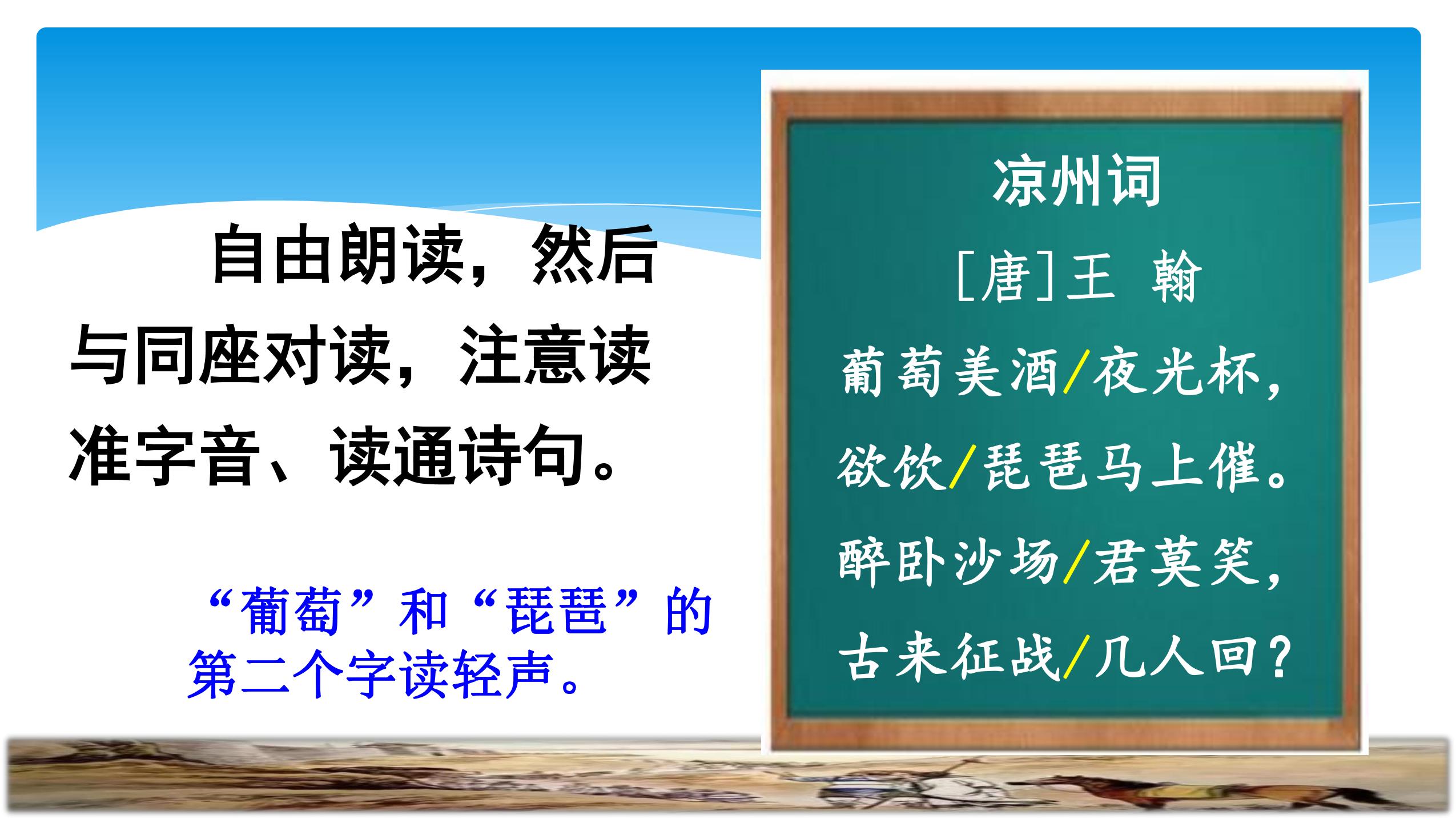 自由朗读，然后与同座对读，注意读准字音、读通诗句。

“葡萄”和“琵琶”的第二个字读轻声。

凉州词

[唐]王 翰

葡萄美酒/夜光杯，

欲饮/琵琶马上催。

醉卧沙场/君莫笑，

古来征战/几人回？